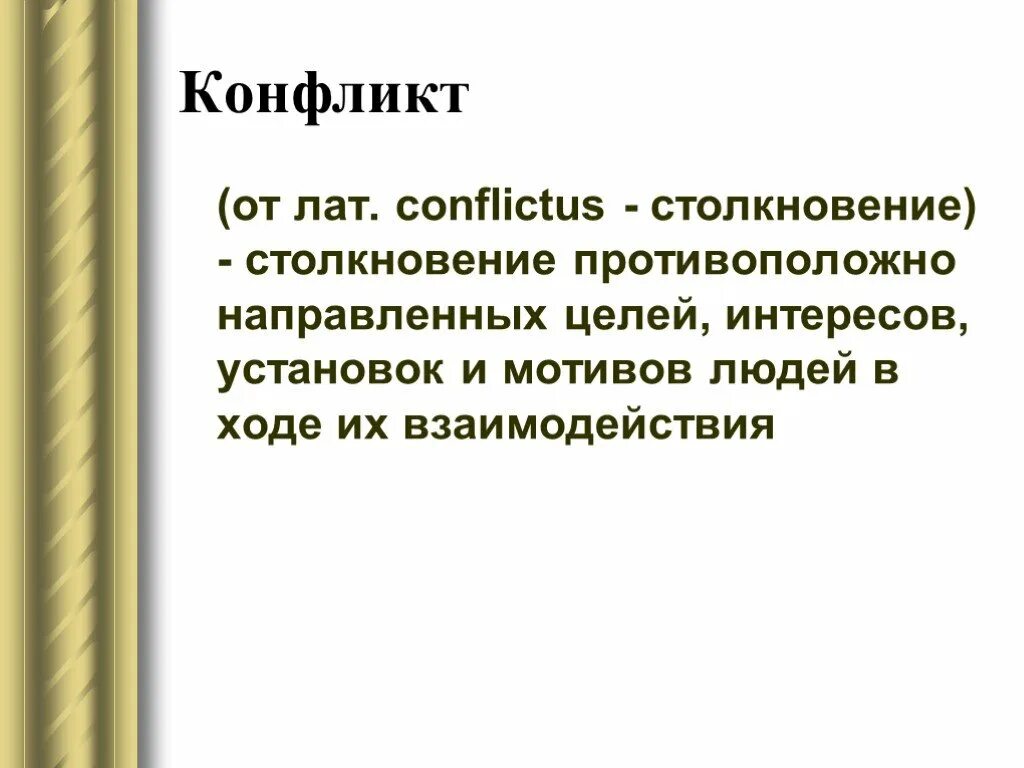 Конфликт

(от лат. conflictus - столкновение) - столкновение противоположно направленных целей, интересов, установок и мотивов людей в ходе их взаимодействия